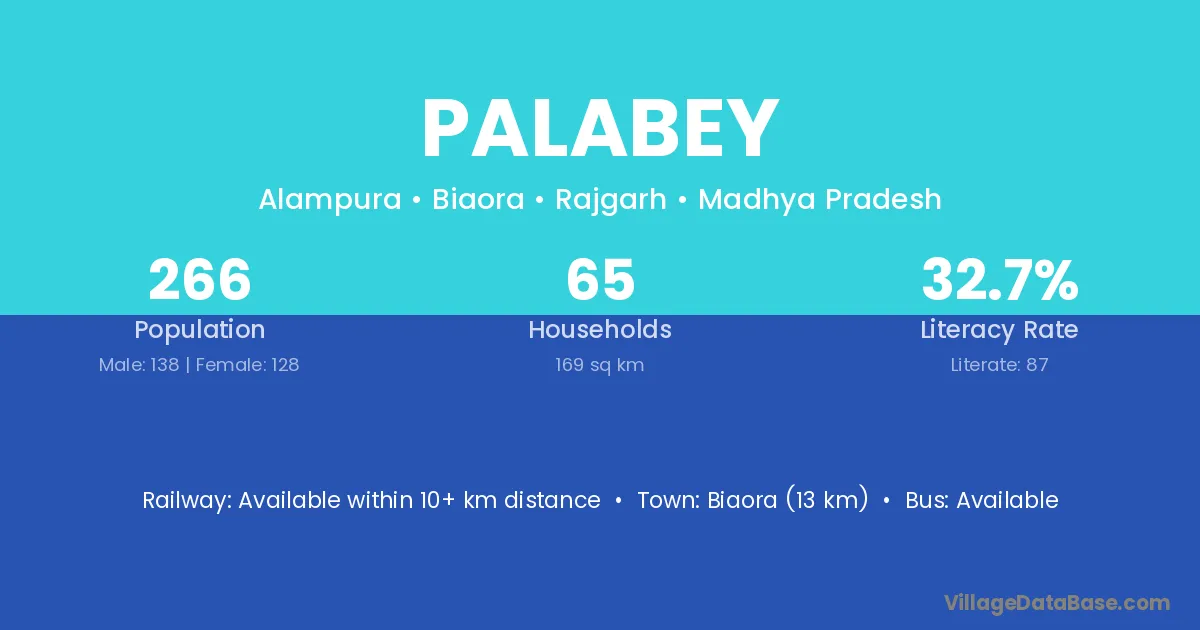 PALABEY

Alampura • Biaora • Rajgarh • Madhya Pradesh

266
Population
Male: 138 | Female: 128

65
Households
169 sq km

32.7%
Literacy Rate
Literate: 87

Railway: Available within 10+ km distance • Town: Biaora (13 km) • Bus: Available

VillageDataBase.com